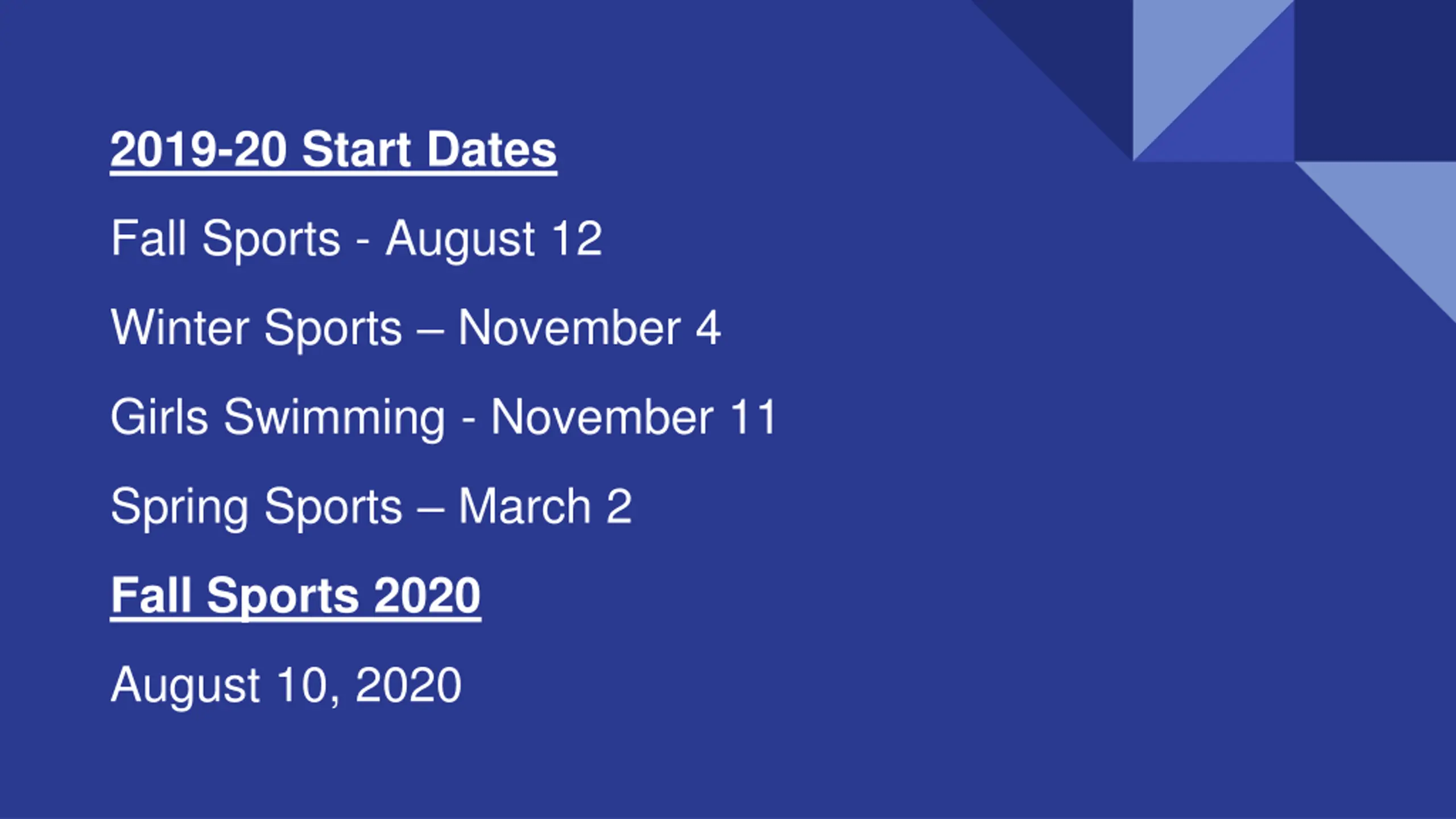 2019-20 Start Dates

Fall Sports - August 12

Winter Sports – November 4

Girls Swimming - November 11

Spring Sports – March 2

Fall Sports 2020

August 10, 2020